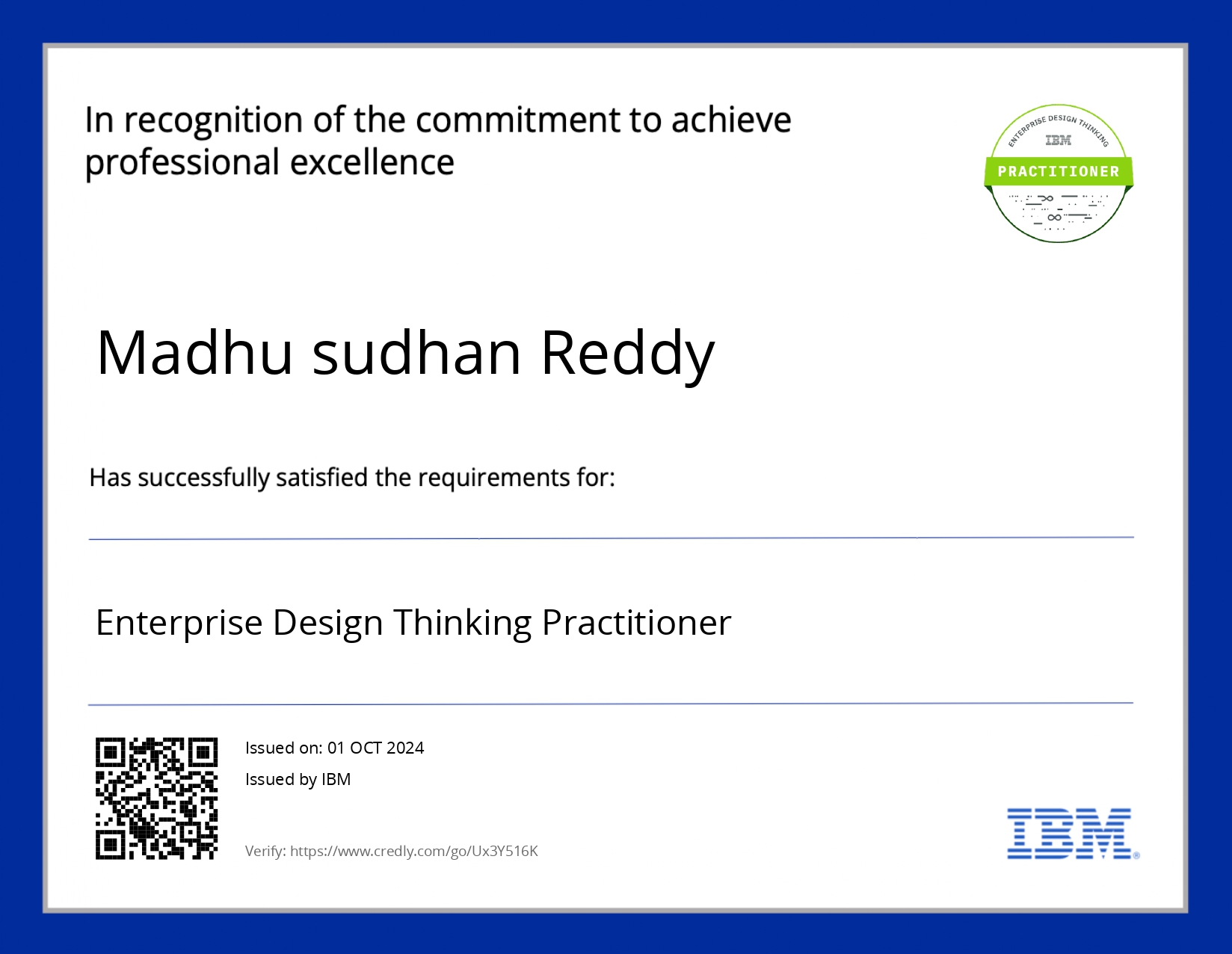 In recognition of the commitment to achieve professional excellence

ENTERPRISE DESIGN THINKING
IBM
PRACTITIONER

Madhu sudhan Reddy

Has successfully satisfied the requirements for:

Enterprise Design Thinking Practitioner

Issued on: 01 OCT 2024

Issued by IBM

Verify: https://www.credly.com/go/Ux3Y516K

IBM